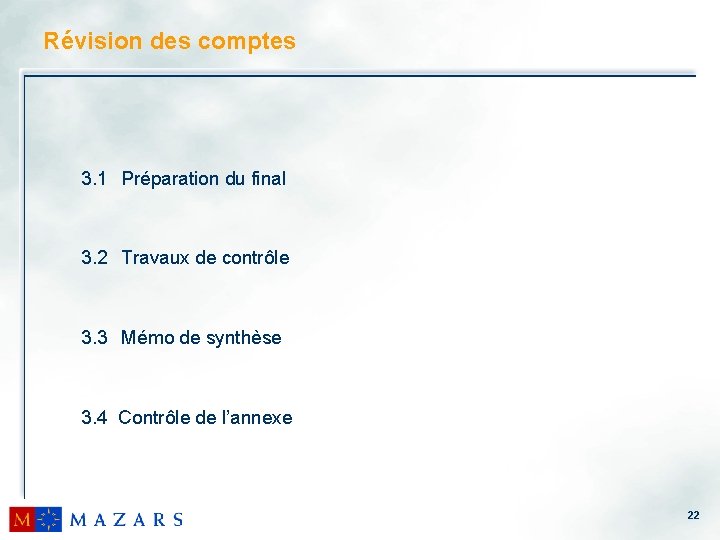 Révision des comptes

3.1 Préparation du final

3.2 Travaux de contrôle

3.3 Mémo de synthèse

3.4 Contrôle de l'annexe

M MAZARS

22